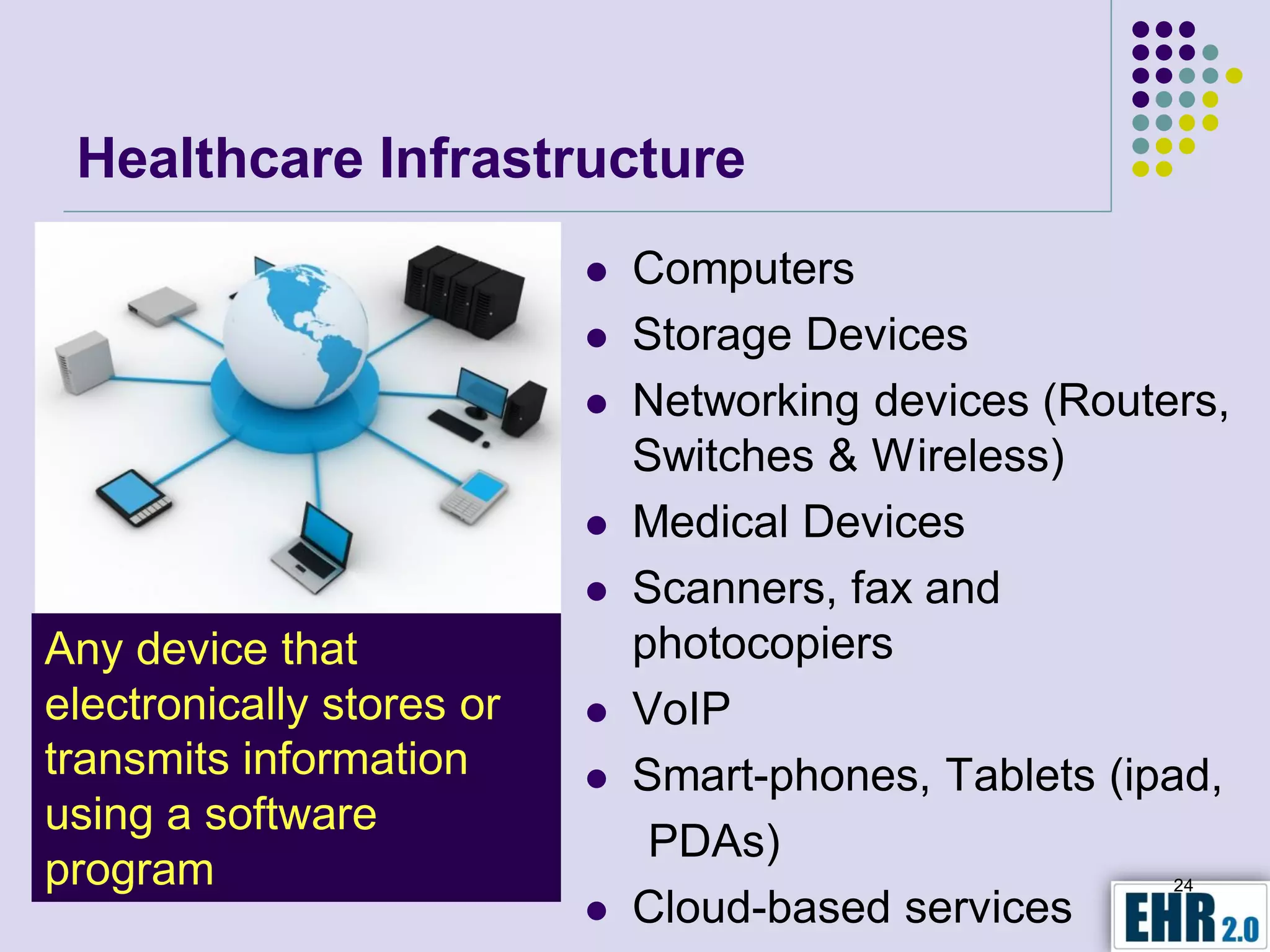 Healthcare Infrastructure

Any device that electronically stores or transmits information using a software program

- Computers
- Storage Devices
- Networking devices (Routers, Switches & Wireless)
- Medical Devices
- Scanners, fax and photocopiers
- VoIP
- Smart-phones, Tablets (ipad, PDAs)
- Cloud-based services

24

EHR 2.0